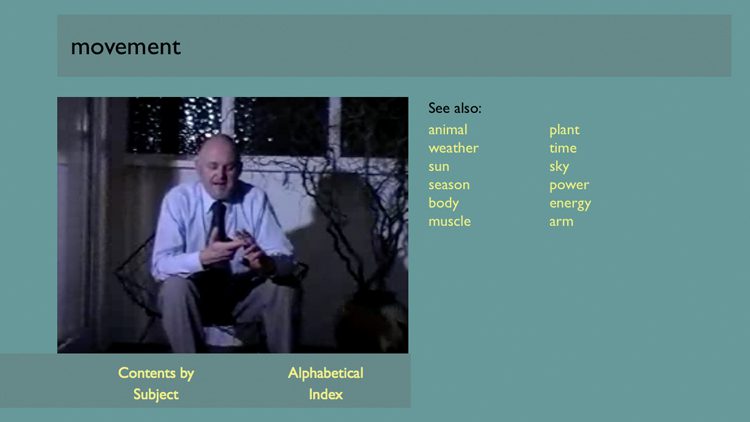 movement

See also:
animal
weather
sun
season
body
muscle

plant
time
sky
power
energy
arm

Contents by Subject

Alphabetical Index